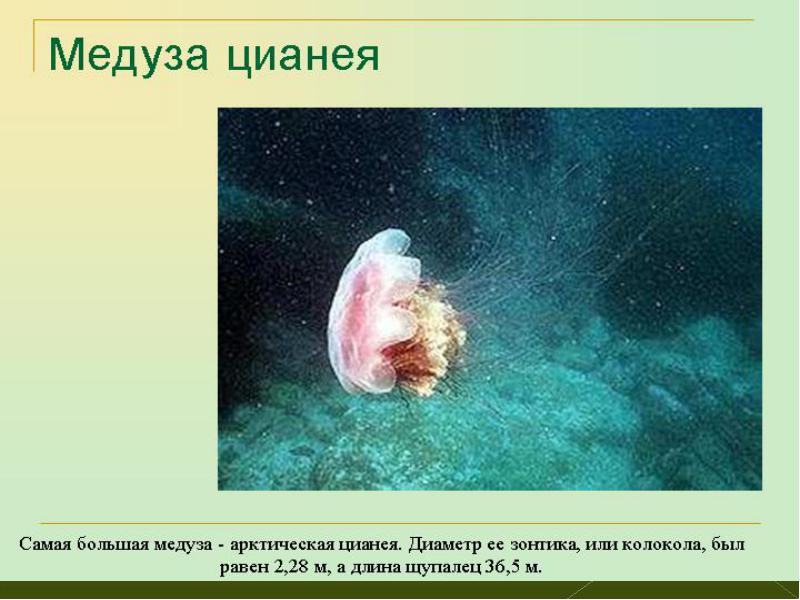 Медуза цианея

Самая большая медуза - арктическая цианея. Диаметр ее зонтика, или колокола, был равен 2,28 м, а длина щупалец 36,5 м.